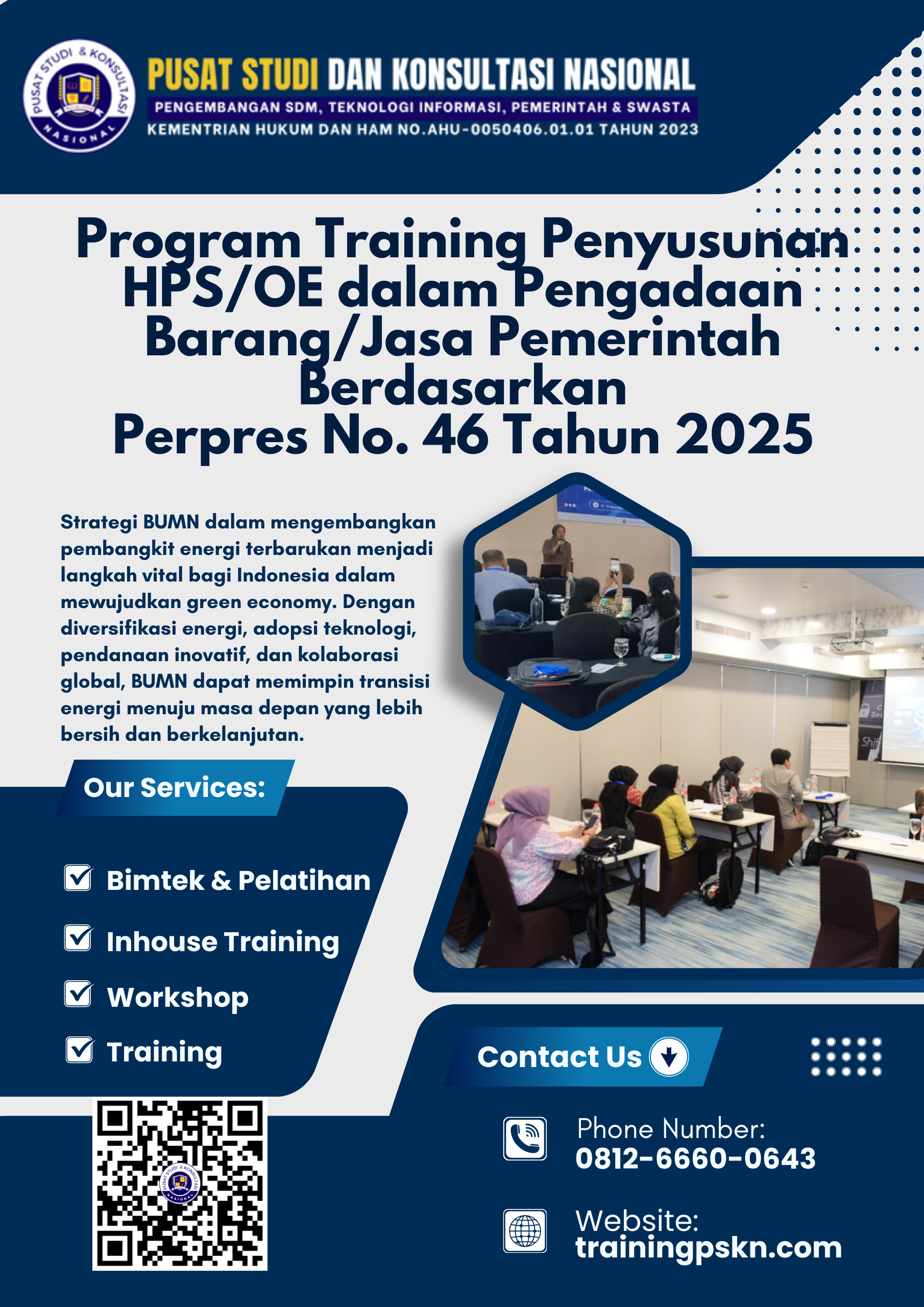 PUSAT STUDI & KONSULTASI NASIONAL

PUSAT STUDI DAN KONSULTASI NASIONAL
PENGEMBANGAN SDM, TEKNOLOGI INFORMASI, PEMERINTAH & SWASTA
KEMENTRIAN HUKUM DAN HAM NO.AHU-0050406.01.01 TAHUN 2023

Program Training Penyusunan HPS/OE dalam Pengadaan Barang/Jasa Pemerintah Berdasarkan Perpres No. 46 Tahun 2025

Strategi BUMN dalam mengembangkan pembangkit energi terbarukan menjadi langkah vital bagi Indonesia dalam mewujudkan green economy. Dengan diversifikasi energi, adopsi teknologi, pendanaan inovatif, dan kolaborasi global, BUMN dapat memimpin transisi energi menuju masa depan yang lebih bersih dan berkelanjutan.

Our Services:

Bimtek & Pelatihan
Inhouse Training
Workshop
Training

Contact Us

Phone Number:
0812-6660-0643

Website:
trainingpskn.com